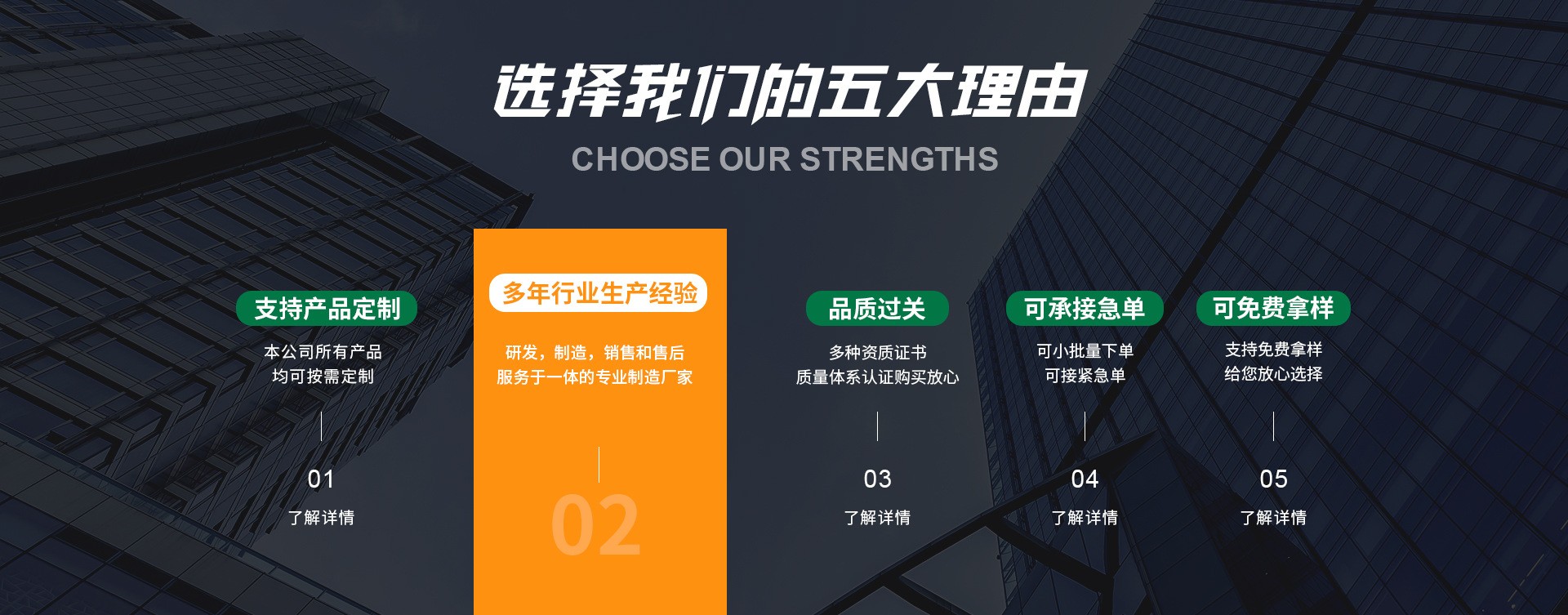 选择我们的五大理由

CHOOSE OUR STRENGTHS

支持产品定制

本公司所有产品
均可按需定制

01

了解详情

多年行业生产经验

研发，制造，销售和售后
服务于一体的专业制造厂家

02

品质过关

多种资质证书
质量体系认证购买放心

03

了解详情

可承接急单

可小批量下单
可接紧急单

04

了解详情

可免费拿样

支持免费拿样
给您放心选择

05

了解详情